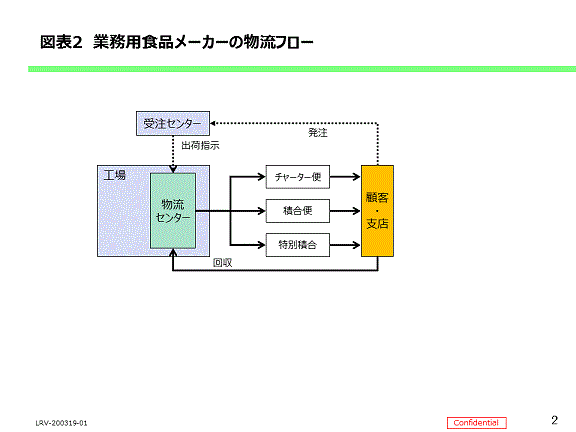 図表2　業務用食品メーカーの物流フロー

受注センター

発注

出荷指示

工場

物流センター

チャーター便

積合便

特別積合

顧客・支店

回収

LRV-200319-01

Confidential

2